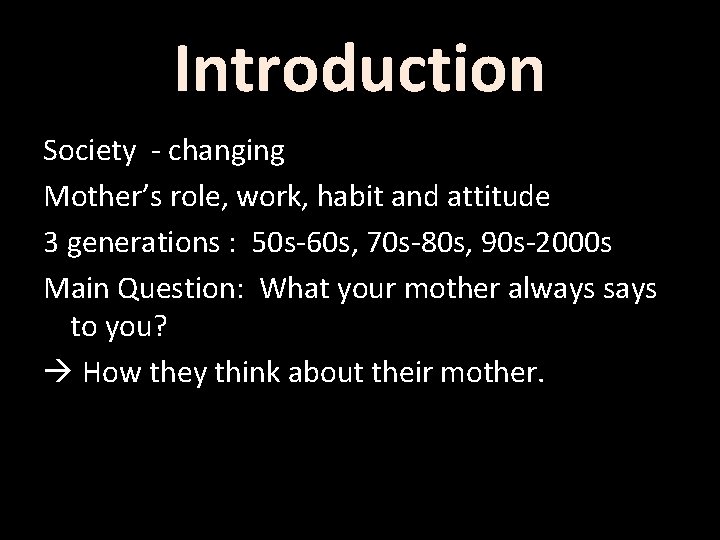 Introduction

Society - changing

Mother's role, work, habit and attitude

3 generations : 50s-60s, 70s-80s, 90s-2000s

Main Question: What your mother always says to you?

→ How they think about their mother.